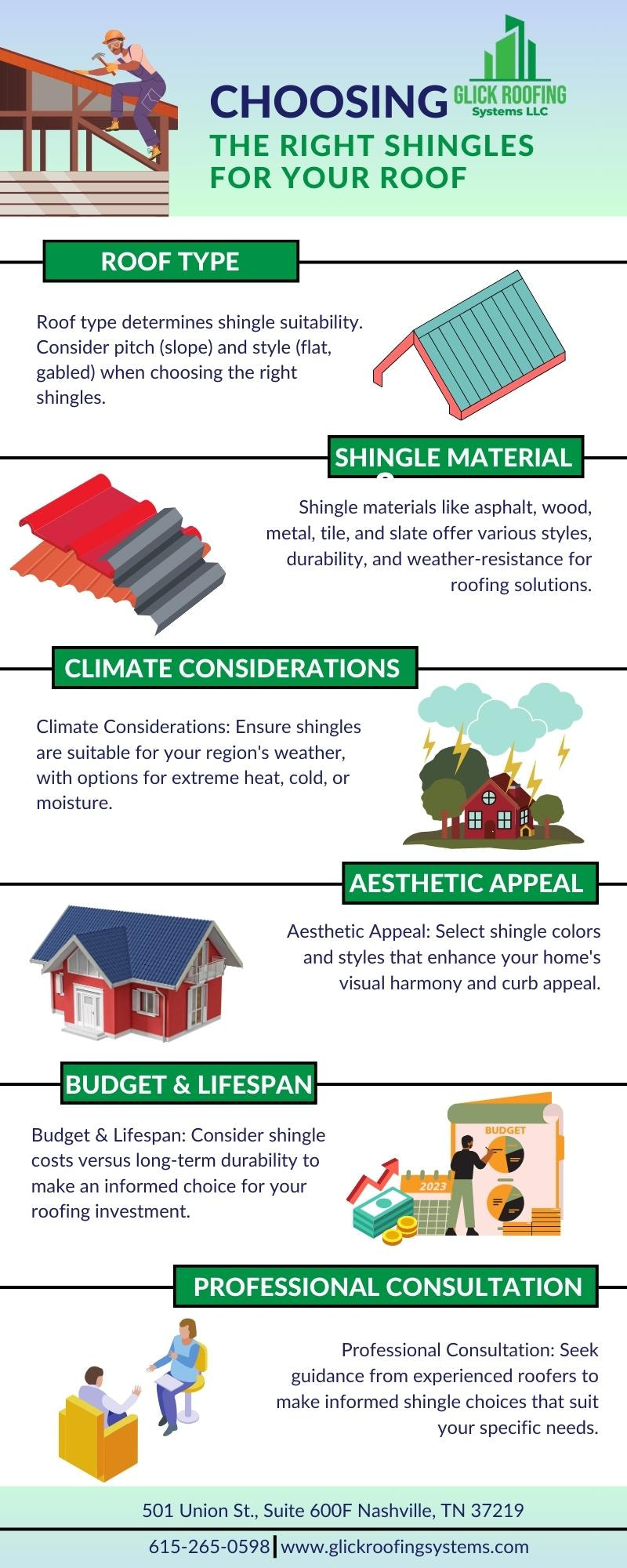 CHOOSING

GLICK ROOFING Systems LLC

THE RIGHT SHINGLES FOR YOUR ROOF

ROOF TYPE

Roof type determines shingle suitability. Consider pitch (slope) and style (flat, gabled) when choosing the right shingles.

SHINGLE MATERIAL

Shingle materials like asphalt, wood, metal, tile, and slate offer various styles, durability, and weather-resistance for roofing solutions.

CLIMATE CONSIDERATIONS

Climate Considerations: Ensure shingles are suitable for your region's weather, with options for extreme heat, cold, or moisture.

AESTHETIC APPEAL

Aesthetic Appeal: Select shingle colors and styles that enhance your home's visual harmony and curb appeal.

BUDGET & LIFESPAN

Budget & Lifespan: Consider shingle costs versus long-term durability to make an informed choice for your roofing investment.

BUDGET

2023

PROFESSIONAL CONSULTATION

Professional Consultation: Seek guidance from experienced roofers to make informed shingle choices that suit your specific needs.

501 Union St., Suite 600F Nashville, TN 37219

615-265-0598 | www.glickroofingsystems.com